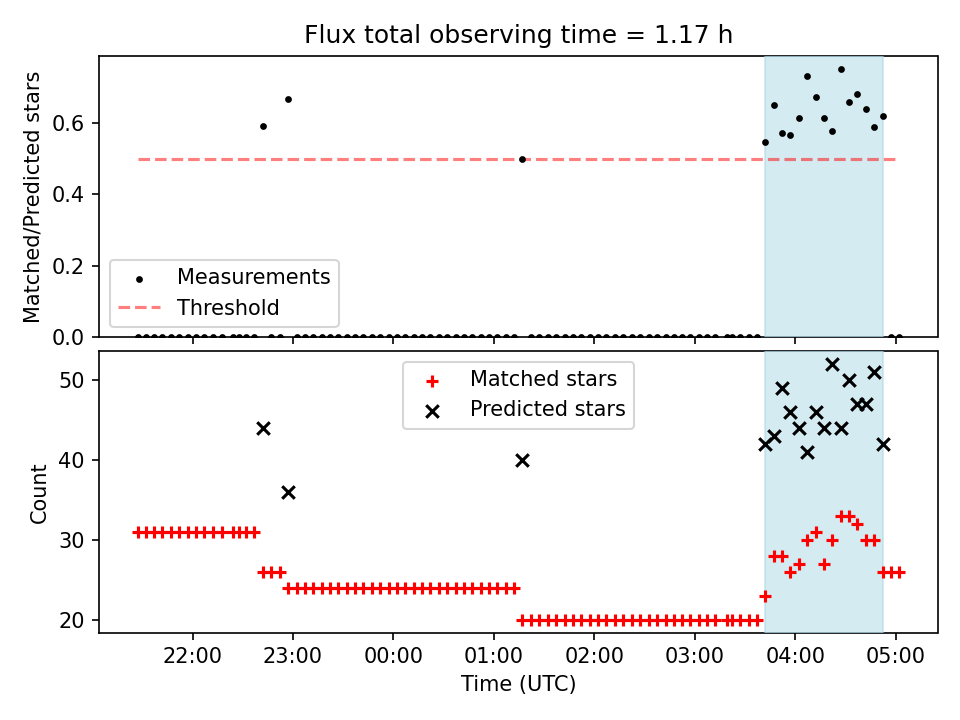 Flux total observing time = 1.17 h

Matched/Predicted stars

0.6
0.4
0.2
0.0

Measurements
Threshold

Count

50
40
30
20

Matched stars
Predicted stars

22:00
23:00
00:00
01:00
02:00
03:00
04:00
05:00

Time (UTC)